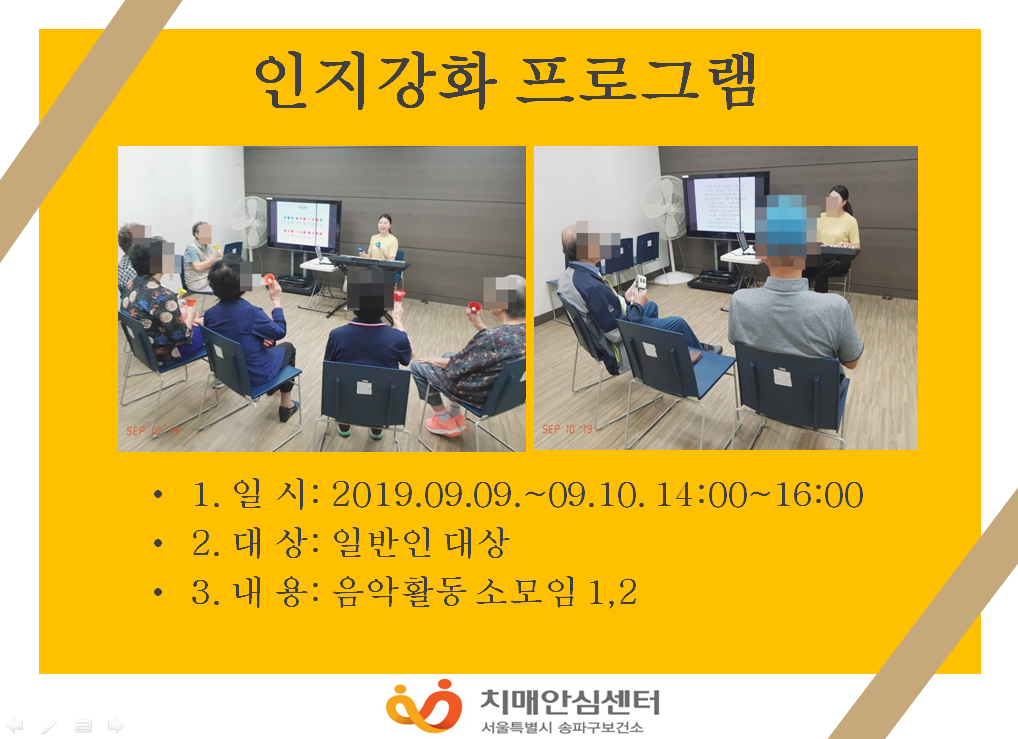 인지강화 프로그램

SEP 10 '19

SEP 10 '19

• 1. 일 시: 2019.09.09.~09.10. 14:00~16:00
• 2. 대 상: 일반인 대상
• 3. 내 용: 음악활동 소모임 1,2

치매안심센터
서울특별시 송파구보건소